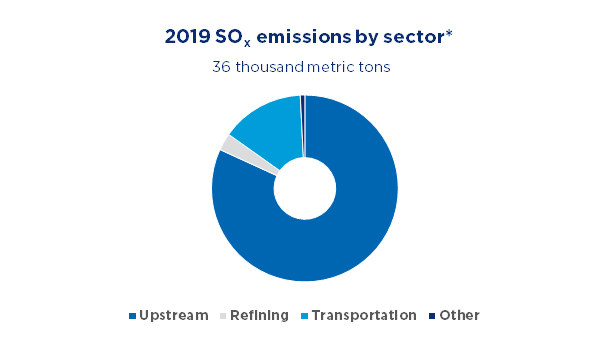 2019 $SO_x$ emissions by sector*

36 thousand metric tons

Upstream Refining Transportation Other